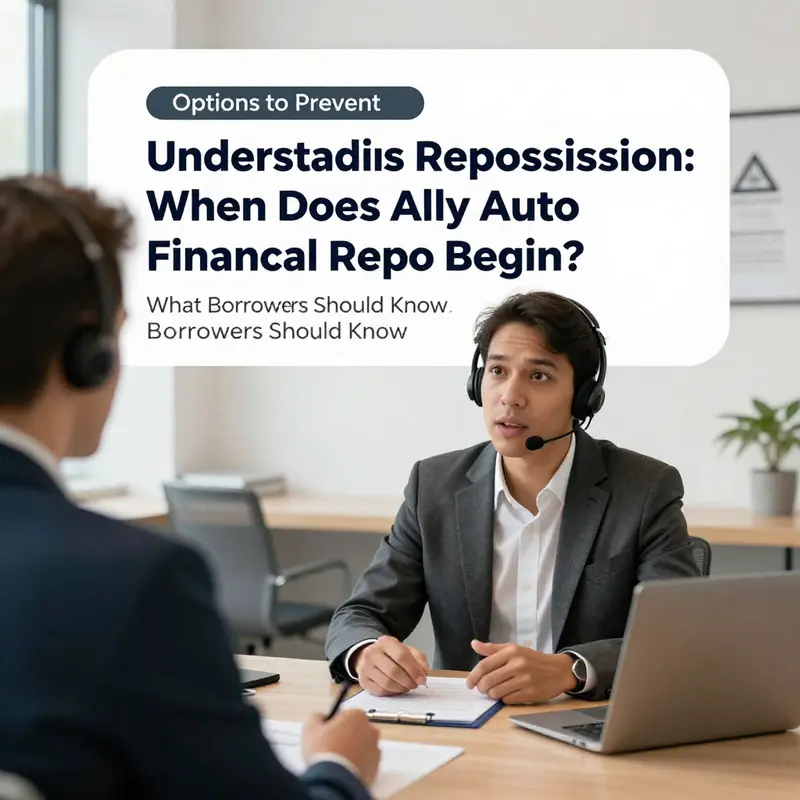 Options to Prevent

Understadiis Repossission: When Does Ally Auto Financal Repo Begin?

What Borrowers Should Know. Borrowers Should Know